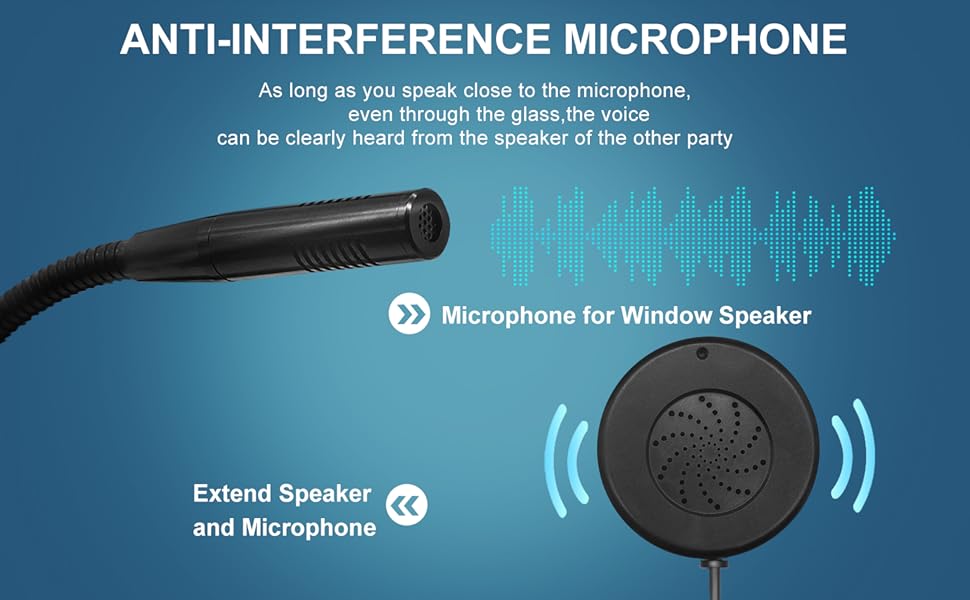 ANTI-INTERFERENCE MICROPHONE

As long as you speak close to the microphone, even through the glass,the voice can be clearly heard from the speaker of the other party

Microphone for Window Speaker

Extend Speaker and Microphone